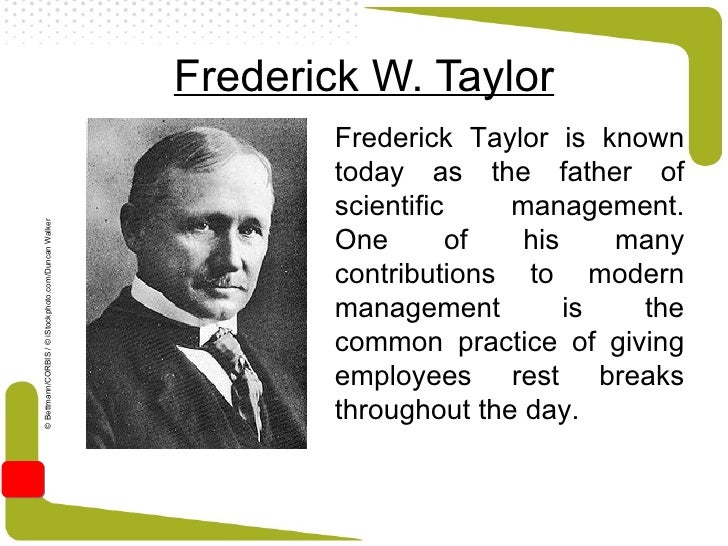 Frederick W. Taylor

© Bettmann/CORBIS / © iStockphoto.com/Duncan Walker

Frederick Taylor is known today as the father of scientific management. One of his many contributions to modern management is the common practice of giving employees rest breaks throughout the day.